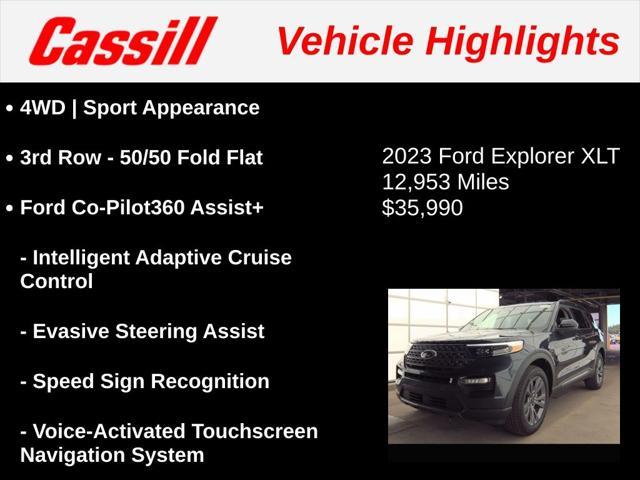 Cassill Vehicle Highlights

• 4WD | Sport Appearance

• 3rd Row - 50/50 Fold Flat

• Ford Co-Pilot360 Assist+

- Intelligent Adaptive Cruise Control

- Evasive Steering Assist

- Speed Sign Recognition

- Voice-Activated Touchscreen Navigation System

2023 Ford Explorer XLT
12,953 Miles
$35,990